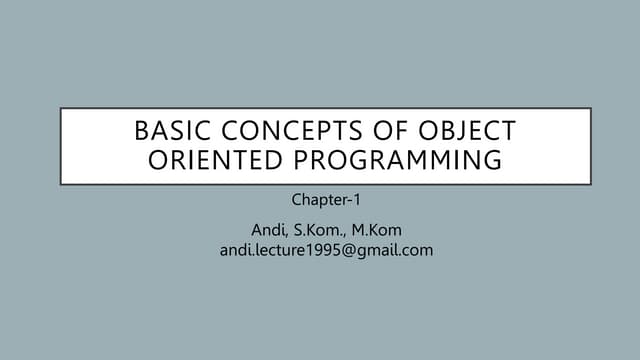 BASIC CONCEPTS OF OBJECT ORIENTED PROGRAMMING

Chapter-1

Andi, S.Kom., M.Kom
andi.lecture1995@gmail.com